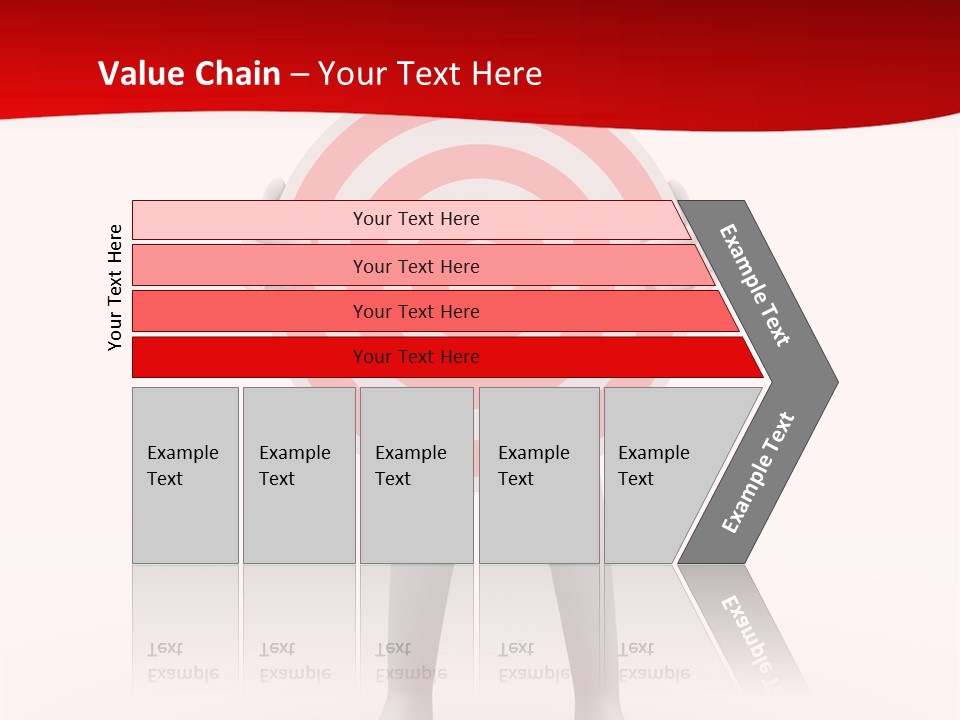 Value Chain – Your Text Here

Your Text Here

Your Text Here

Your Text Here

Your Text Here

Your Text Here

Example Text

Example Text

Example Text

Example Text

Example Text

Example Text

Example Text